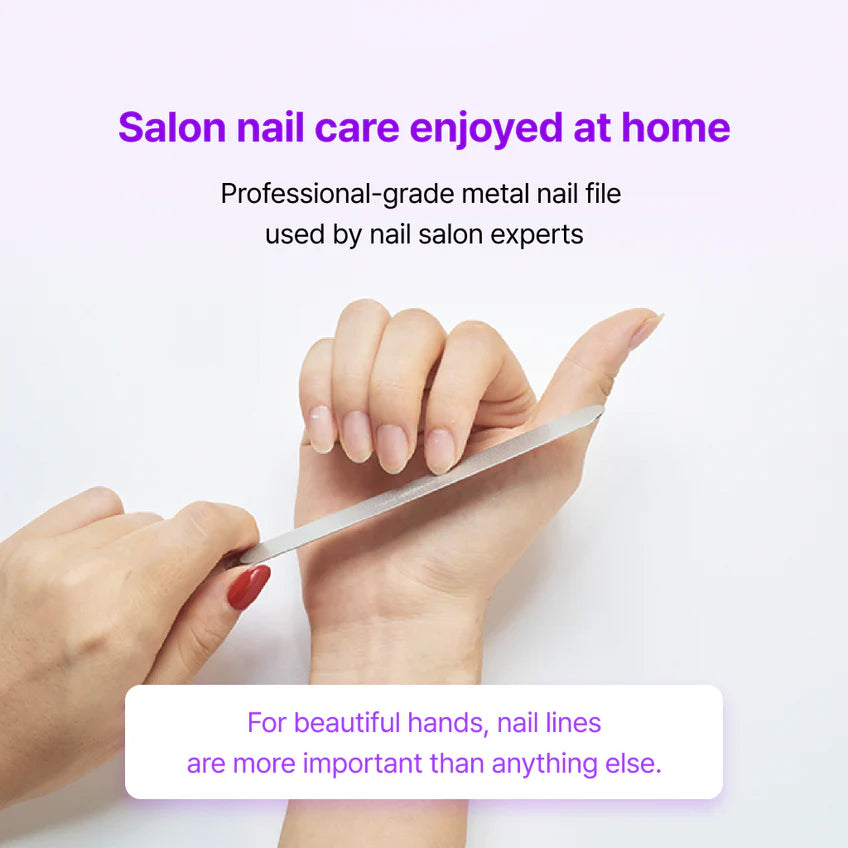 Salon nail care enjoyed at home

Professional-grade metal nail file used by nail salon experts

For beautiful hands, nail lines are more important than anything else.